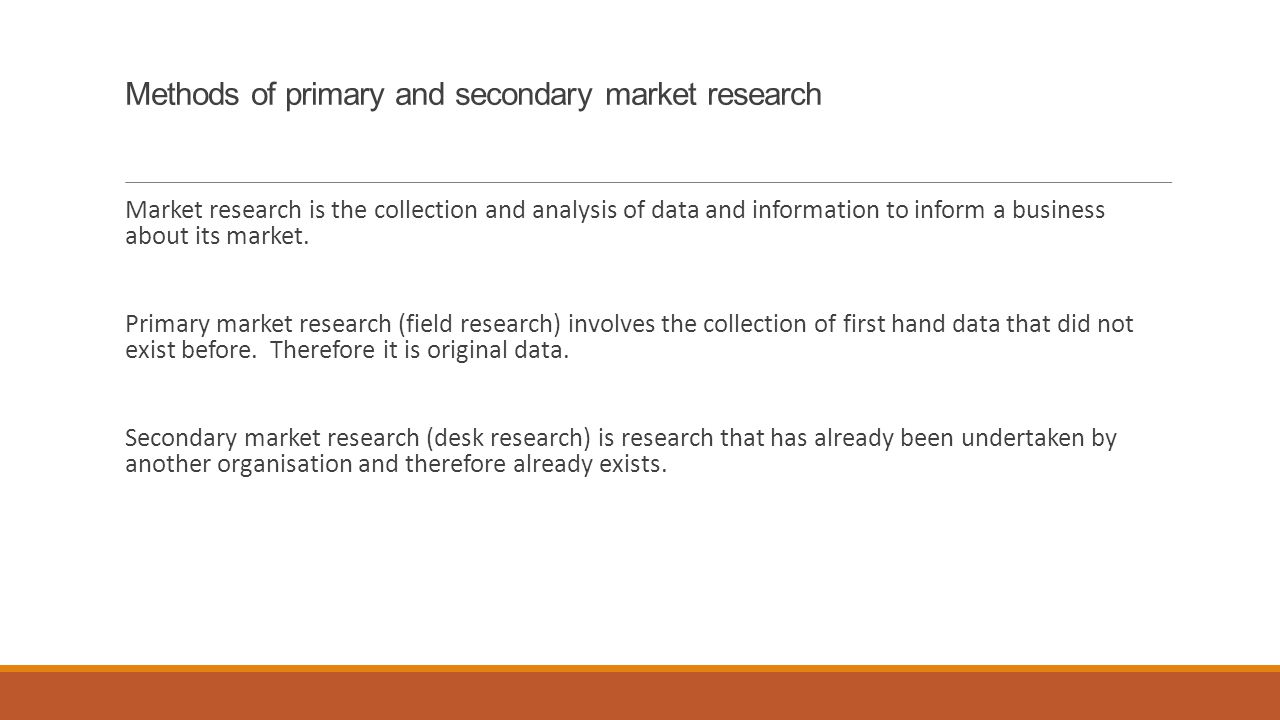 Methods of primary and secondary market research

Market research is the collection and analysis of data and information to inform a business about its market.

Primary market research (field research) involves the collection of first hand data that did not exist before.  Therefore it is original data.

Secondary market research (desk research) is research that has already been undertaken by another organisation and therefore already exists.